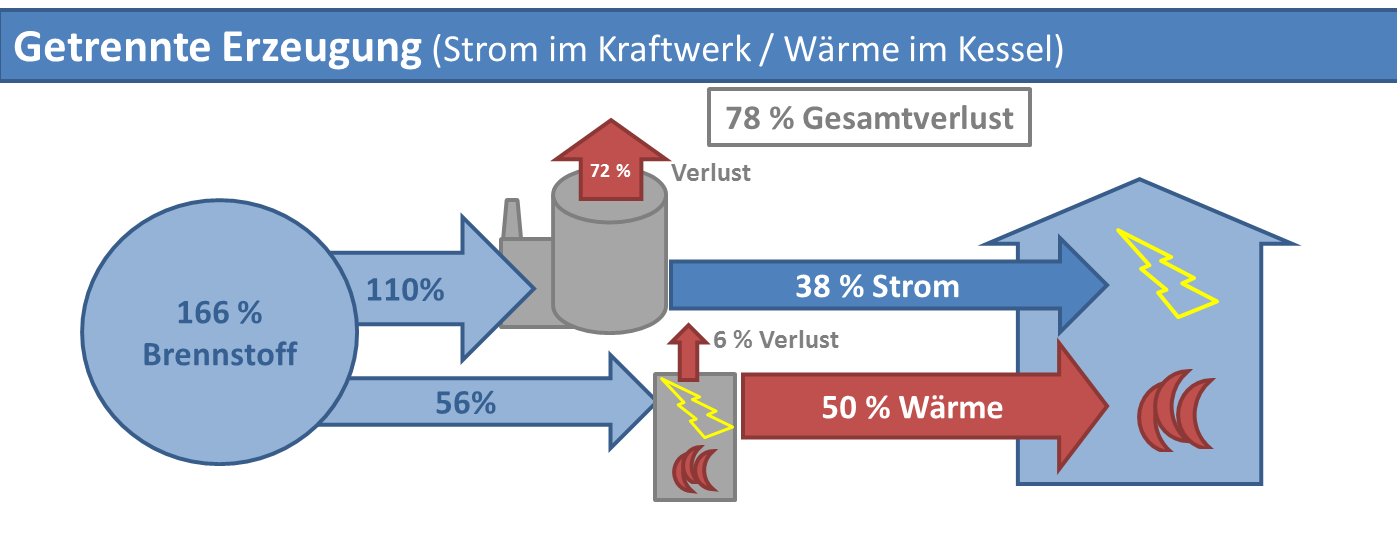 Getrennte Erzeugung (Strom im Kraftwerk / Wärme im Kessel)

78 % Gesamtverlust

72 %

Verlust

166 %
Brennstoff

110%

38 % Strom

6 % Verlust

56%

50 % Wärme